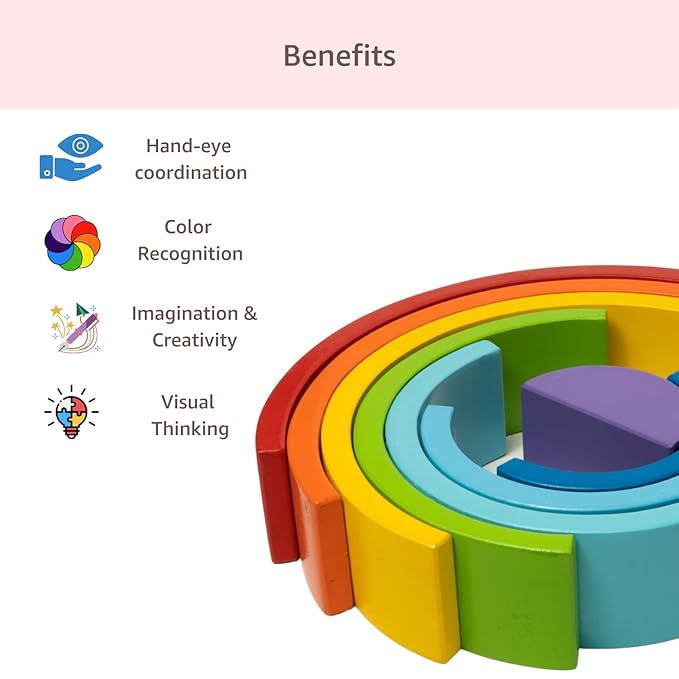 Benefits

Hand-eye coordination

Color Recognition

Imagination & Creativity

Visual Thinking